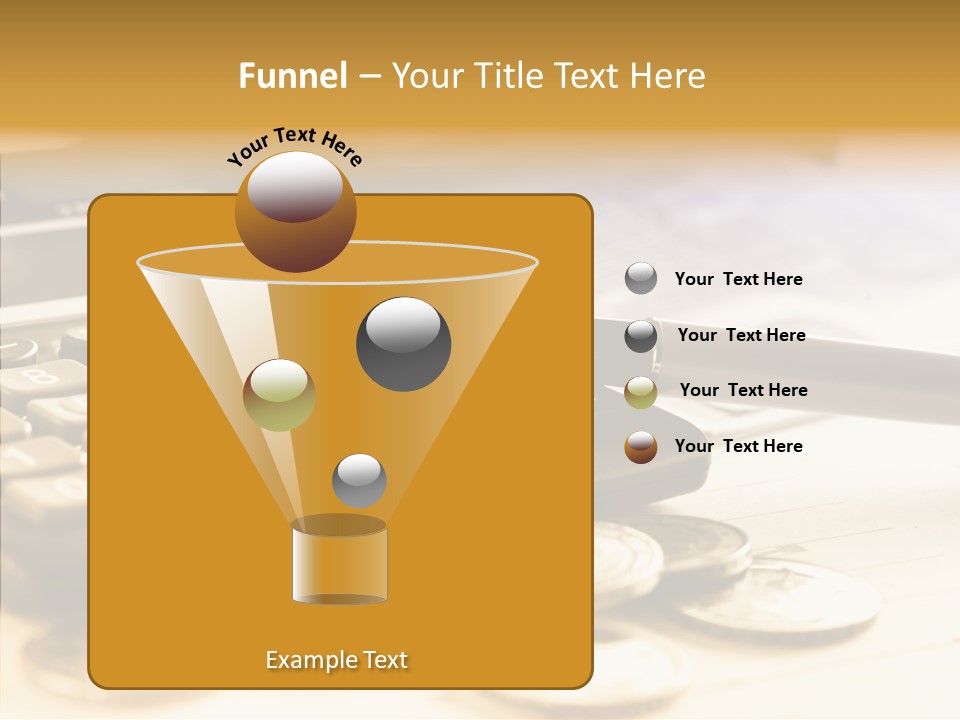 Funnel – Your Title Text Here

Your Text Here

Your Text Here

Your Text Here

Your Text Here

Your Text Here

Example Text